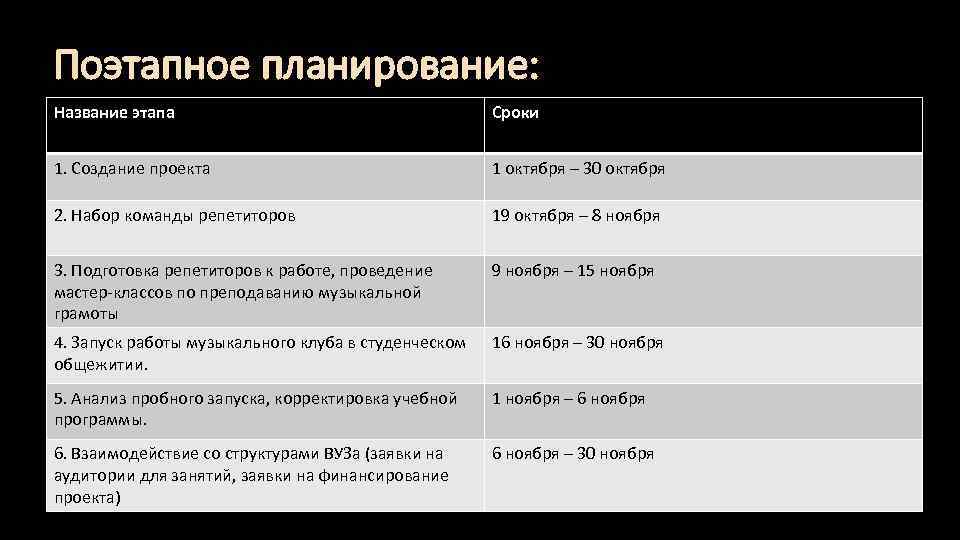 Поэтапное планирование:

| Название этапа | Сроки |
|---|---|
| 1. Создание проекта | 1 октября – 30 октября |
| 2. Набор команды репетиторов | 19 октября – 8 ноября |
| 3. Подготовка репетиторов к работе, проведение мастер-классов по преподаванию музыкальной грамоты | 9 ноября – 15 ноября |
| 4. Запуск работы музыкального клуба в студенческом общежитии. | 16 ноября – 30 ноября |
| 5. Анализ пробного запуска, корректировка учебной программы. | 1 ноября – 6 ноября |
| 6. Взаимодействие со структурами ВУЗа (заявки на аудитории для занятий, заявки на финансирование проекта) | 6 ноября – 30 ноября |